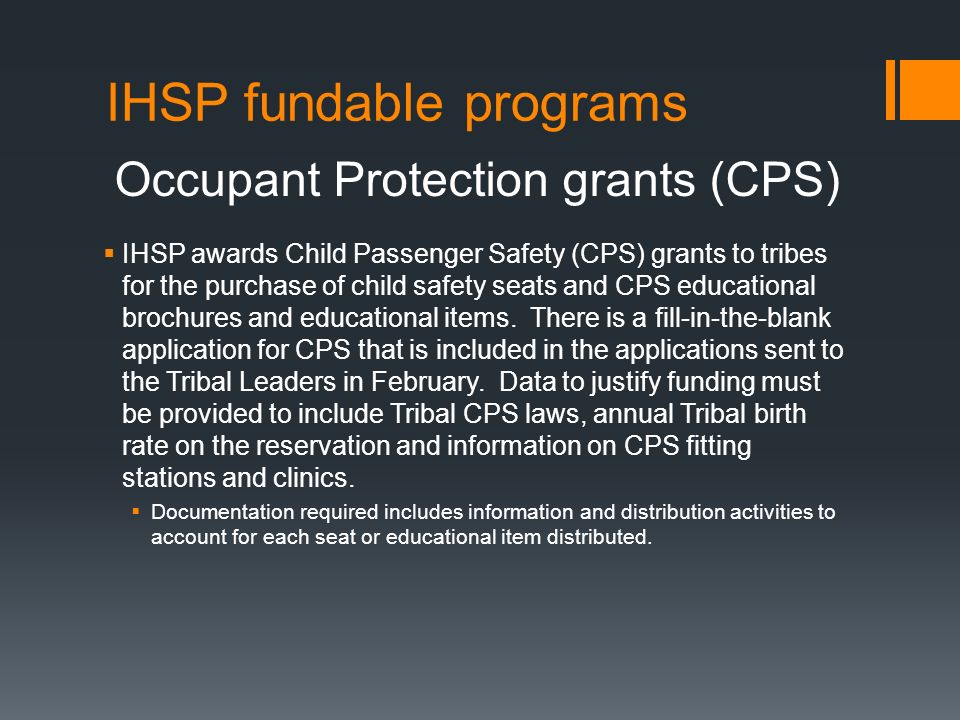 IHSP fundable programs

Occupant Protection grants (CPS)

▪ IHSP awards Child Passenger Safety (CPS) grants to tribes for the purchase of child safety seats and CPS educational brochures and educational items. There is a fill-in-the-blank application for CPS that is included in the applications sent to the Tribal Leaders in February. Data to justify funding must be provided to include Tribal CPS laws, annual Tribal birth rate on the reservation and information on CPS fitting stations and clinics.

▪ Documentation required includes information and distribution activities to account for each seat or educational item distributed.